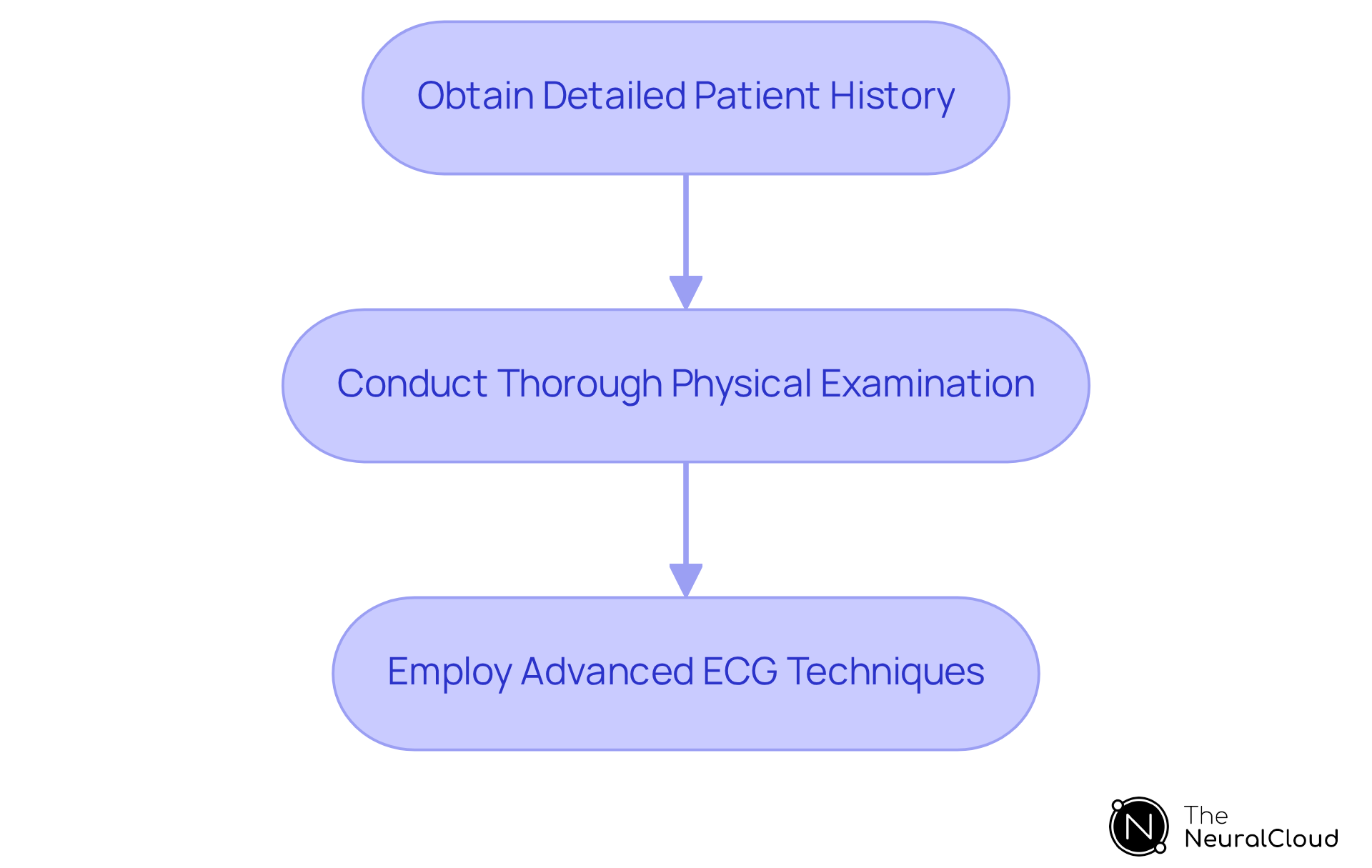 Obtain Detailed Patient History

Conduct Thorough Physical Examination

Employ Advanced ECG Techniques

N

The
NeuralCloud